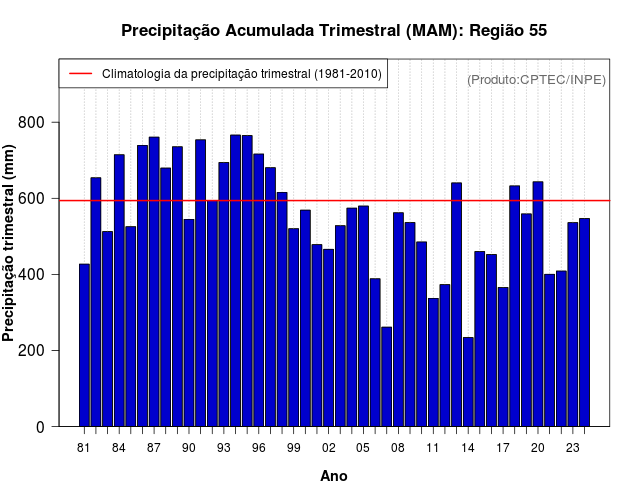 Precipitação Acumulada Trimestral (MAM): Região 55

Climatologia da precipitação trimestral (1981-2010)

(Produto:CPTEC/INPE)

Precipitação trimestral (mm)

800
600
400
200
0

81 84 87 90 93 96 99 02 05 08 11 14 17 20 23

Ano